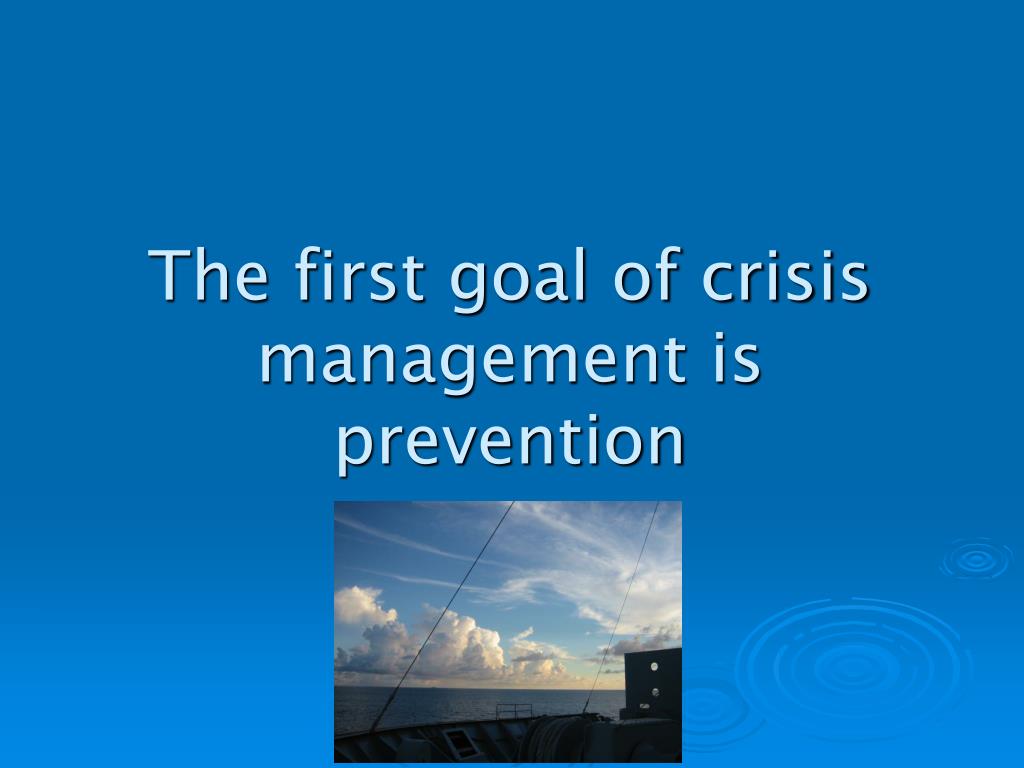 The first goal of crisis management is prevention